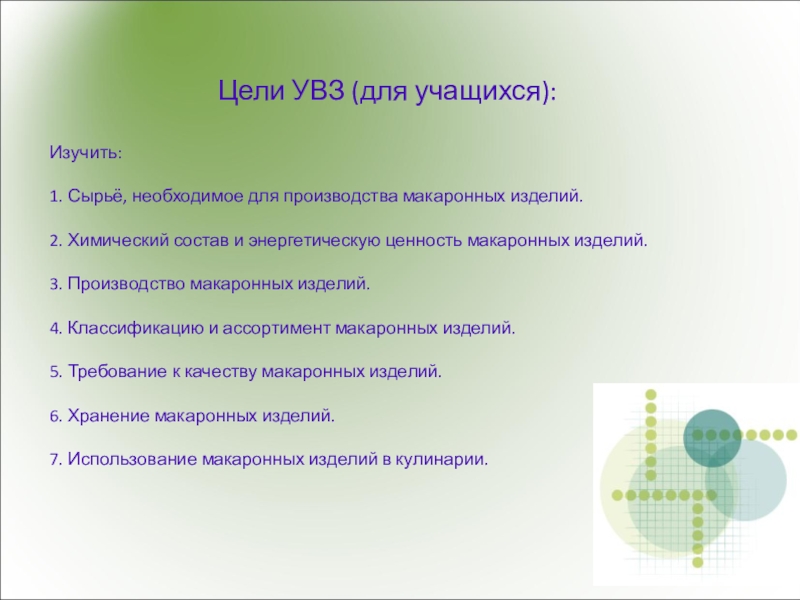 Цели УВЗ (для учащихся):

Изучить:

1. Сырьё, необходимое для производства макаронных изделий.

2. Химический состав и энергетическую ценность макаронных изделий.

3. Производство макаронных изделий.

4. Классификацию и ассортимент макаронных изделий.

5. Требование к качеству макаронных изделий.

6. Хранение макаронных изделий.

7. Использование макаронных изделий в кулинарии.